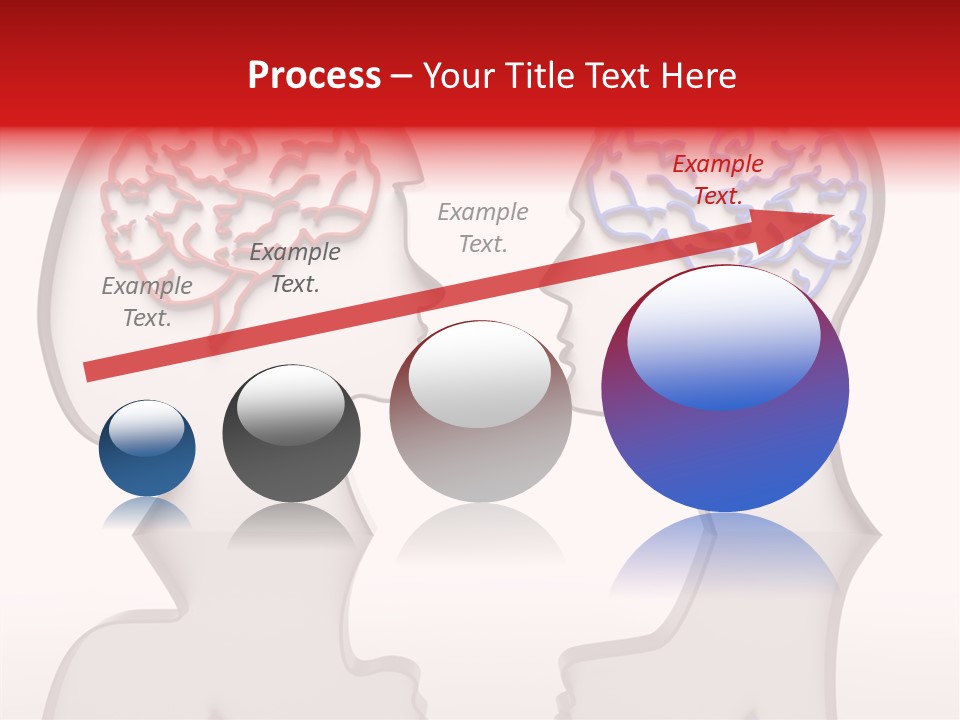 Process – Your Title Text Here

Example Text.

Example Text.

Example Text.

Example Text.